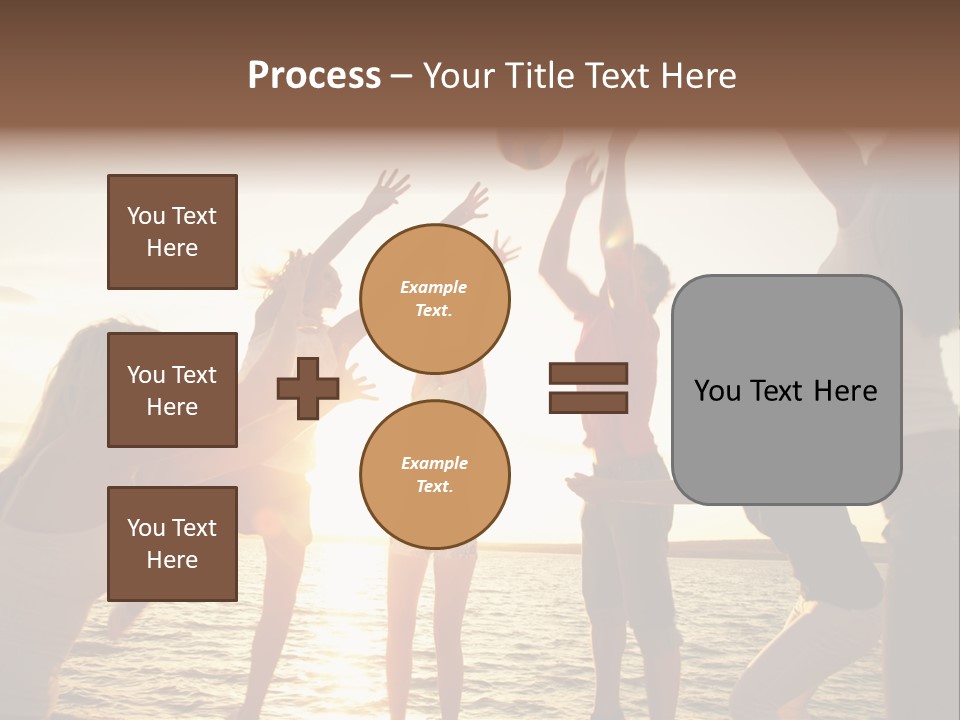 Process – Your Title Text Here

You Text Here

You Text Here

You Text Here

Example Text.

Example Text.

You Text Here